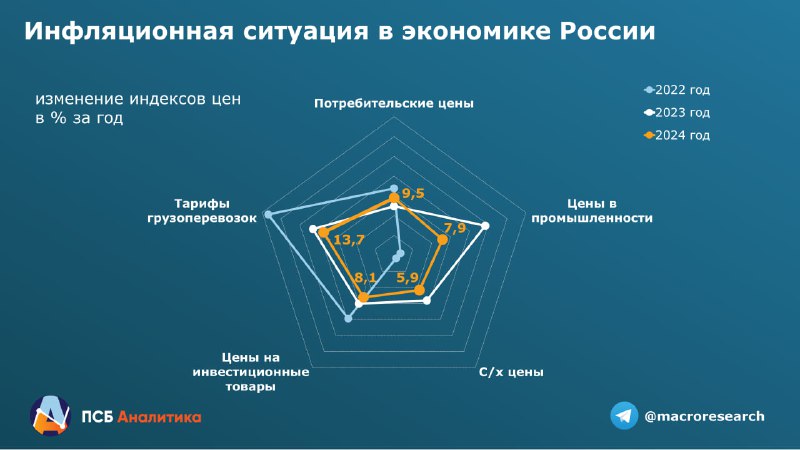 Инфляционная ситуация в экономике России

изменение индексов цен в % за год

2022 год
2023 год
2024 год

Потребительские цены

Цены в промышленности

С/х цены

Цены на инвестиционные товары

Тарифы грузоперевозок

9,5
7,9
5,9
8,1
13,7

ПСБ Аналитика

@macroresearch